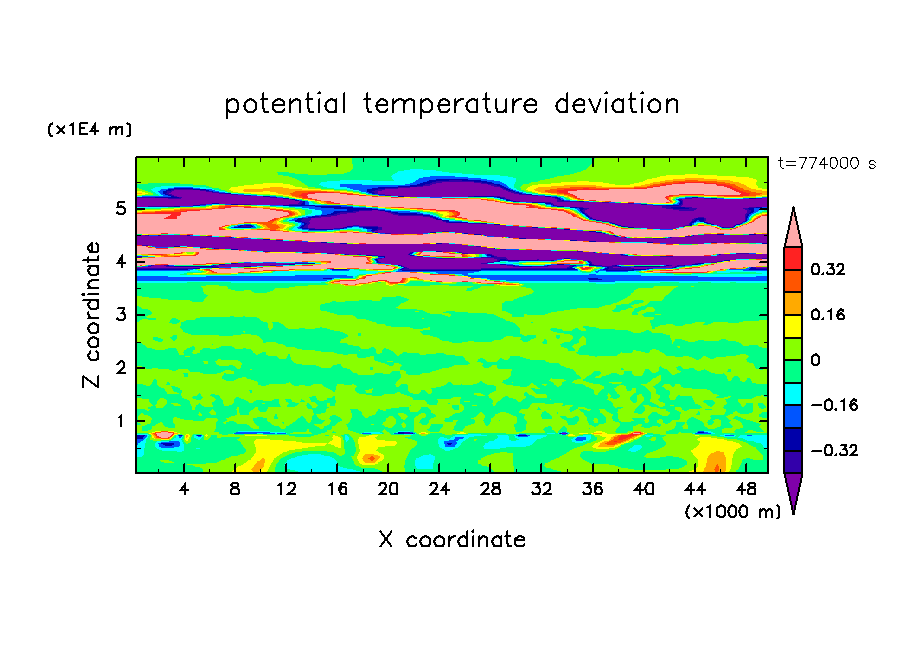 potential temperature deviation

(×1E4 m)

t=774000 s

Z coordinate

5
4
3
2
1

0.32
0.16
0
−0.16
−0.32

4 8 12 16 20 24 28 32 36 40 44 48

(×1000 m)

X coordinate